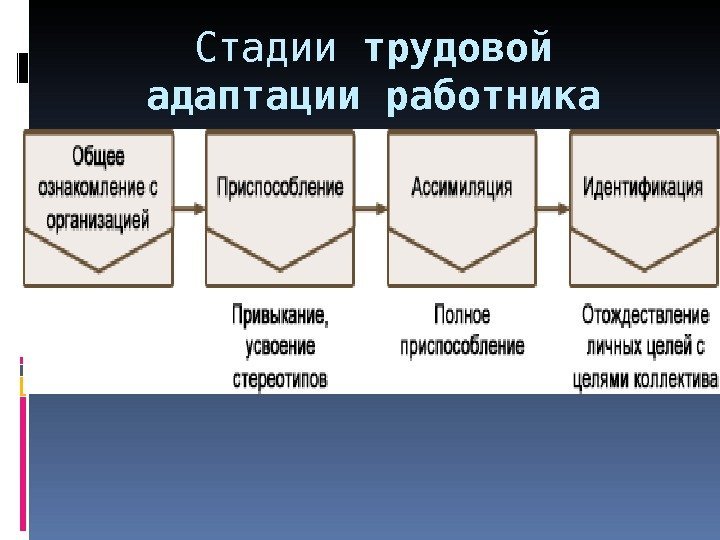 Стадии трудовой адаптации работника

Общее ознакомление с организацией

Приспособление

Ассимиляция

Идентификация

Привыкание, усвоение стереотипов

Полное приспособление

Отождествление личных целей с целями коллектива